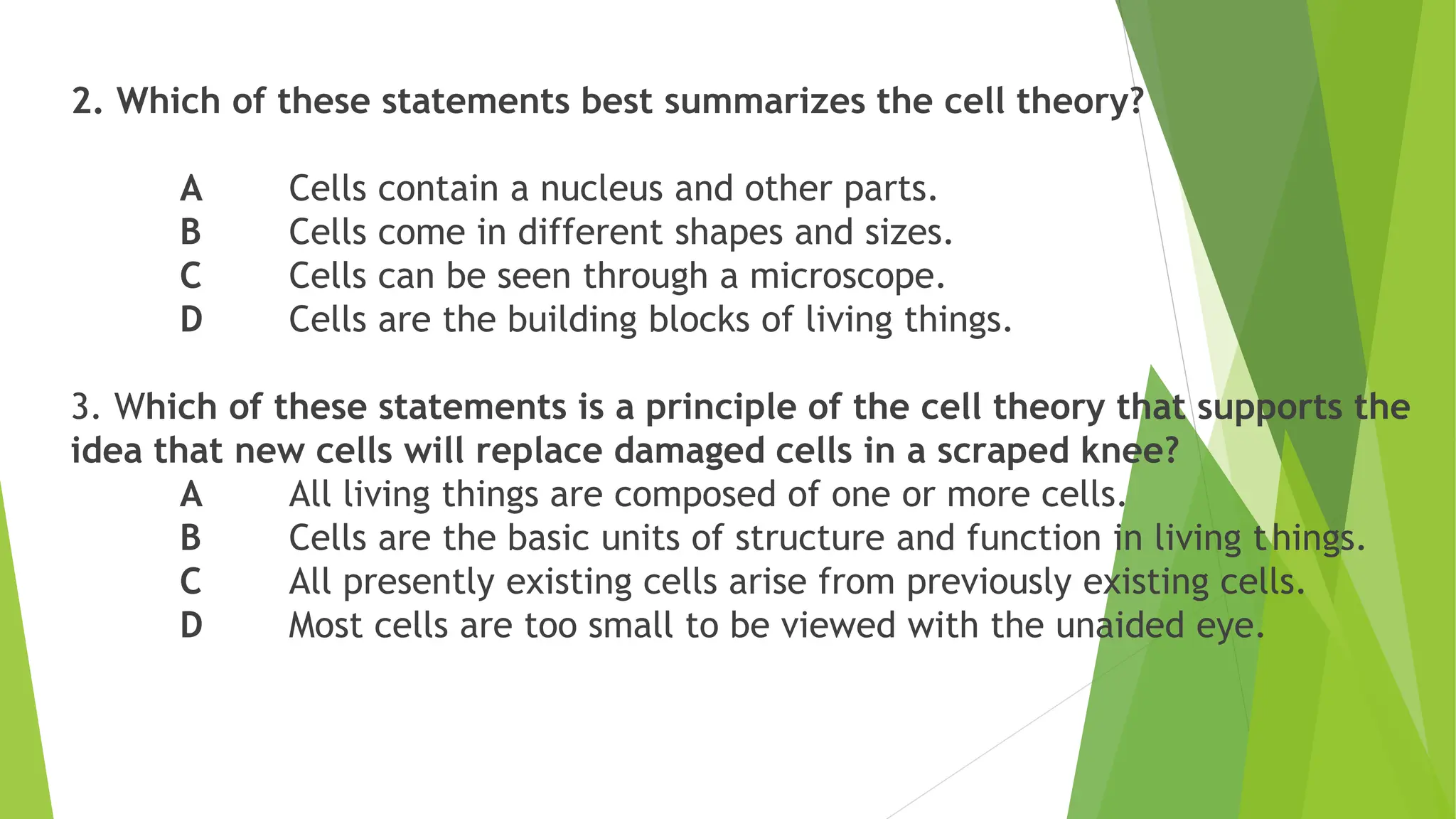 2. Which of these statements best summarizes the cell theory?

A Cells contain a nucleus and other parts.
B Cells come in different shapes and sizes.
C Cells can be seen through a microscope.
D Cells are the building blocks of living things.

3. Which of these statements is a principle of the cell theory that supports the idea that new cells will replace damaged cells in a scraped knee?
A All living things are composed of one or more cells.
B Cells are the basic units of structure and function in living things.
C All presently existing cells arise from previously existing cells.
D Most cells are too small to be viewed with the unaided eye.